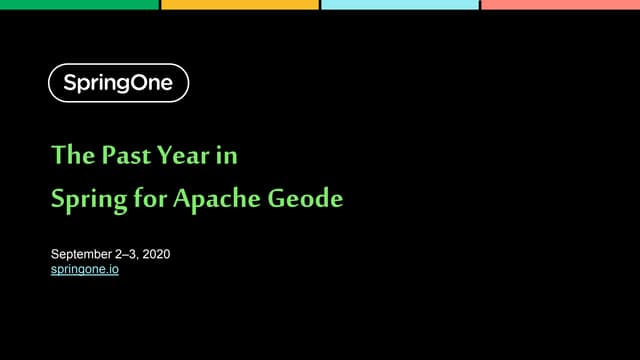 SpringOne

The Past Year in
Spring for Apache Geode

September 2–3, 2020
springone.io